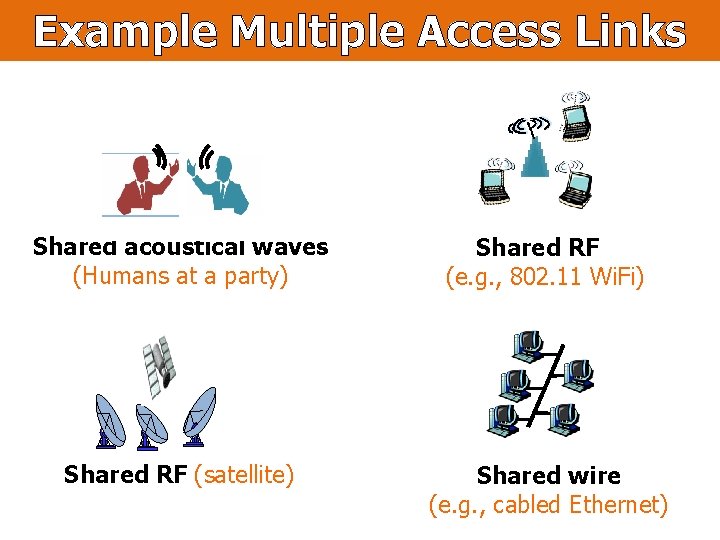 Example Multiple Access Links

Shared acoustical waves
(Humans at a party)

Shared RF
(e.g., 802.11 WiFi)

Shared RF (satellite)

Shared wire
(e.g., cabled Ethernet)